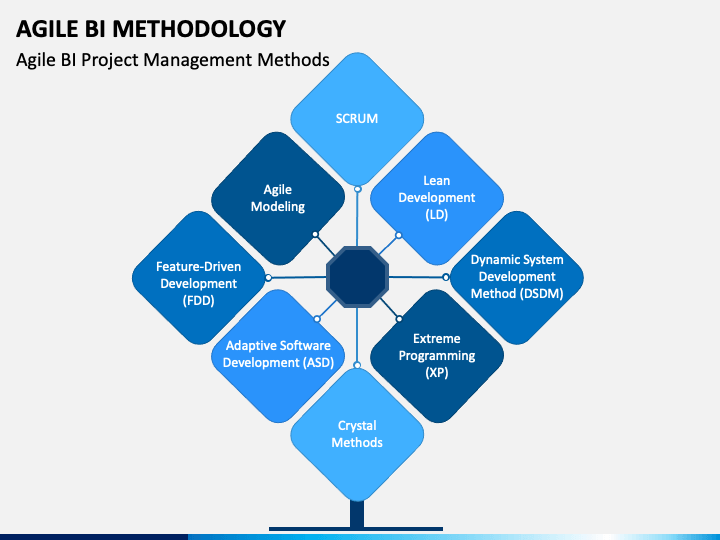 AGILE BI METHODOLOGY

Agile BI Project Management Methods

SCRUM

Agile Modeling

Lean Development (LD)

Feature-Driven Development (FDD)

Dynamic System Development Method (DSDM)

Adaptive Software Development (ASD)

Extreme Programming (XP)

Crystal Methods